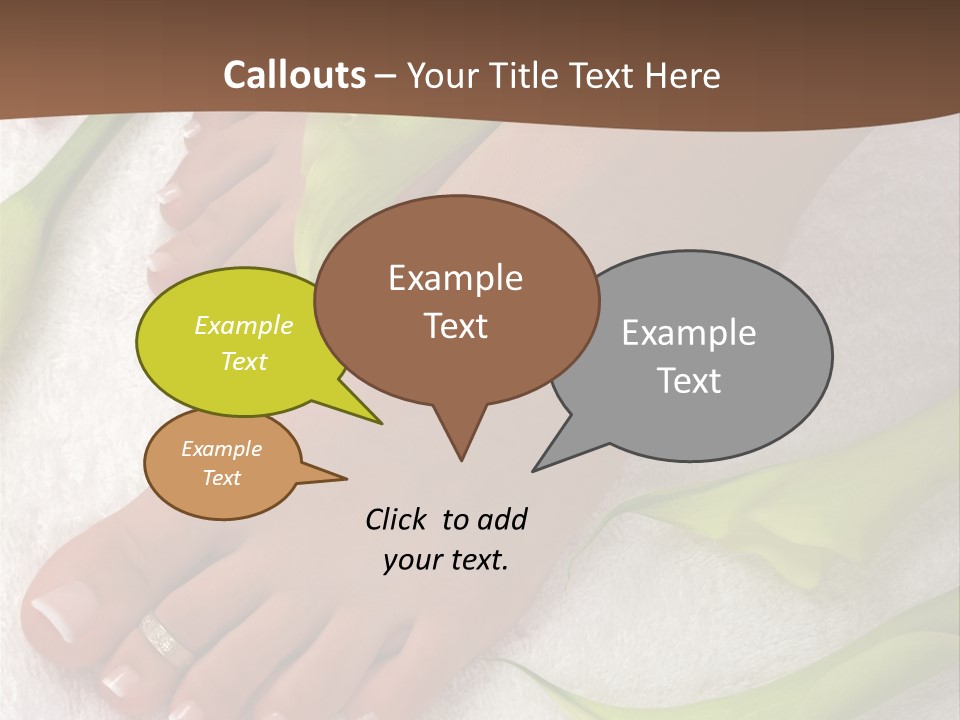 Callouts – Your Title Text Here

Example Text

Example Text

Example Text

Example Text

Click to add your text.